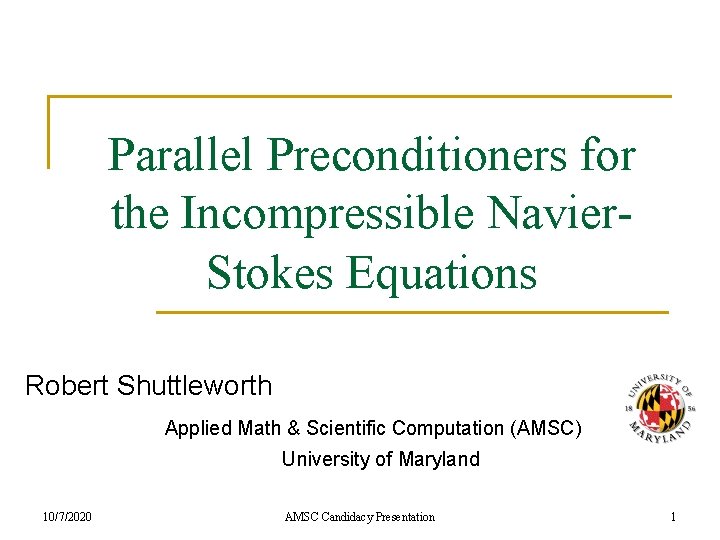 Parallel Preconditioners for the Incompressible Navier-Stokes Equations

Robert Shuttleworth

Applied Math & Scientific Computation (AMSC)
University of Maryland

UNIVERSITY OF MARYLAND 18 56

10/7/2020 AMSC Candidacy Presentation 1